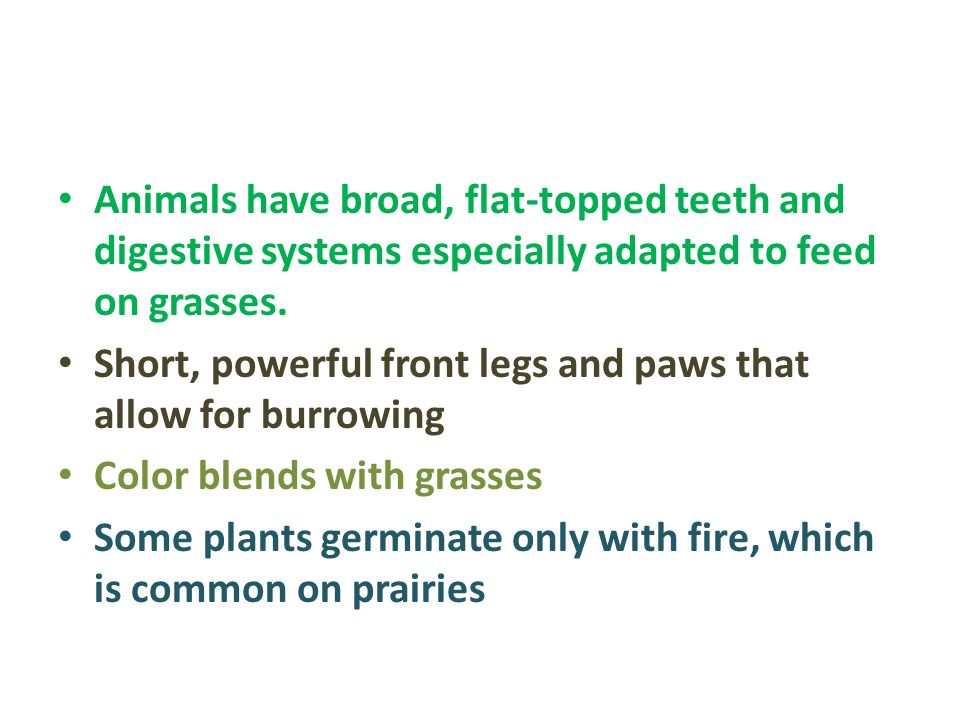 • Animals have broad, flat-topped teeth and digestive systems especially adapted to feed on grasses.
• Short, powerful front legs and paws that allow for burrowing
• Color blends with grasses
• Some plants germinate only with fire, which is common on prairies